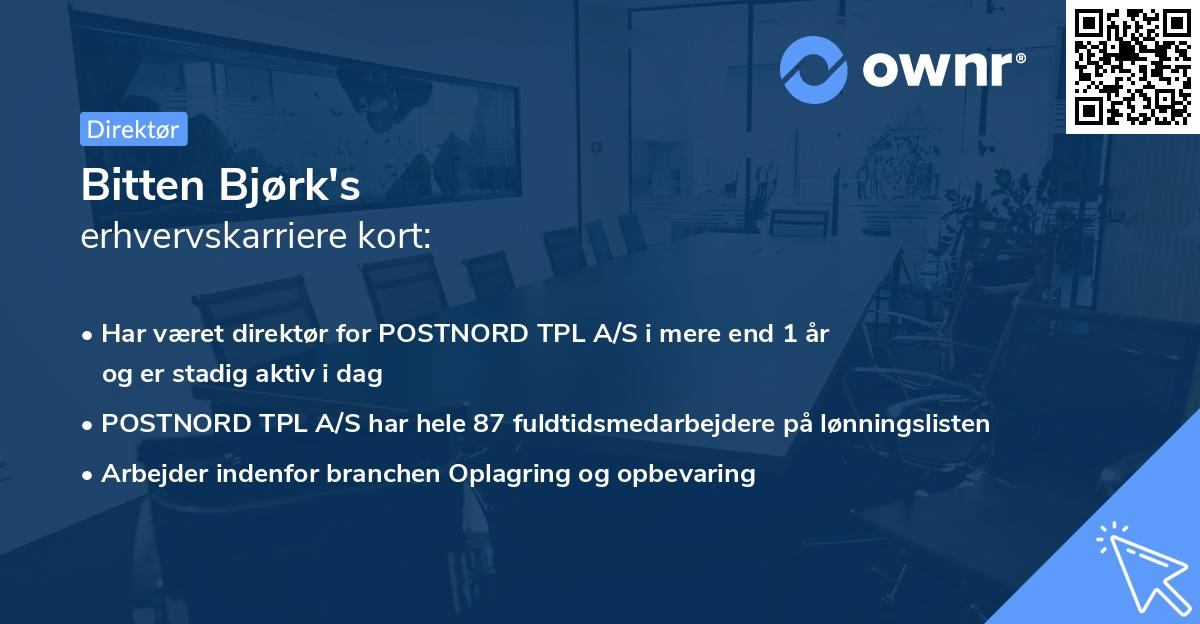 ownr®

Direktør

Bitten Bjørk's
erhvervskarriere kort:

• Har været direktør for POSTNORD TPL A/S i mere end 1 år og er stadig aktiv i dag
• POSTNORD TPL A/S har hele 87 fuldtidsmedarbejdere på lønningslisten
• Arbejder indenfor branchen Oplagring og opbevaring